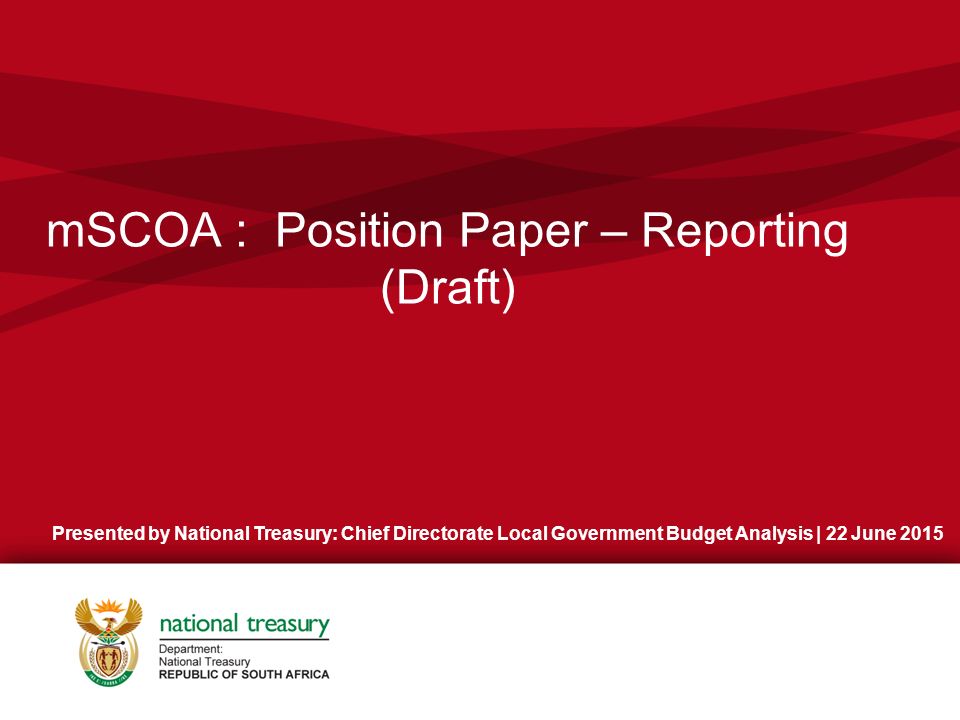 mSCOA : Position Paper – Reporting (Draft)

Presented by National Treasury: Chief Directorate Local Government Budget Analysis | 22 June 2015

national treasury
Department:
National Treasury
REPUBLIC OF SOUTH AFRICA